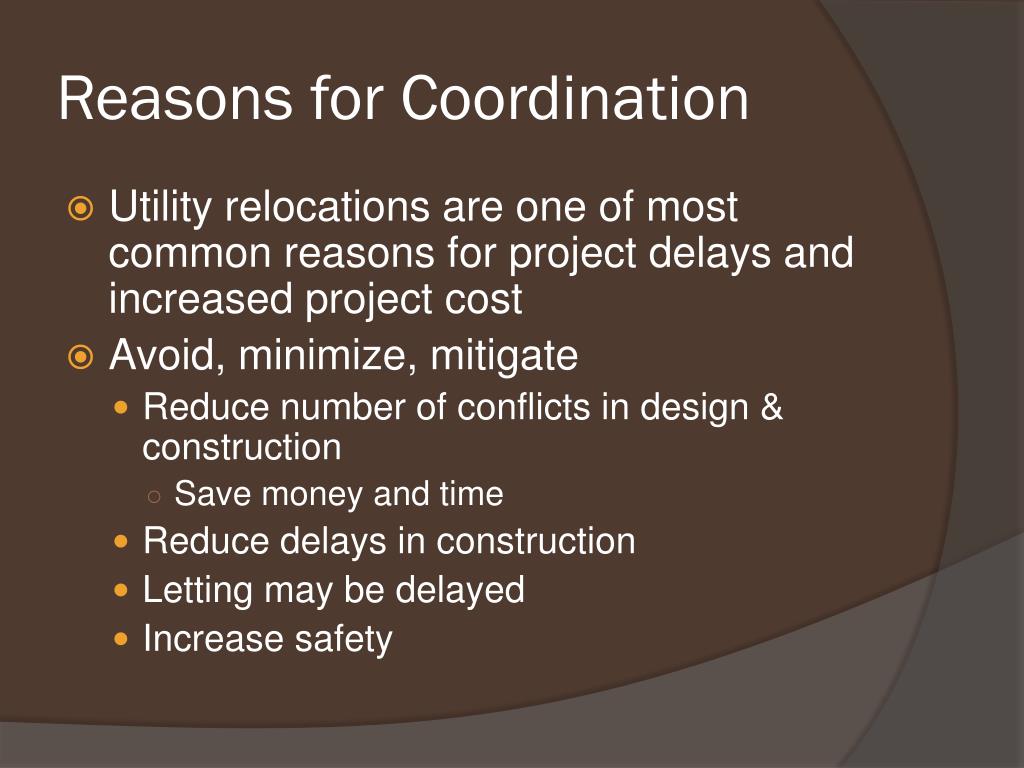 Reasons for Coordination

Utility relocations are one of most common reasons for project delays and increased project cost

Avoid, minimize, mitigate

Reduce number of conflicts in design & construction

Save money and time

Reduce delays in construction

Letting may be delayed

Increase safety